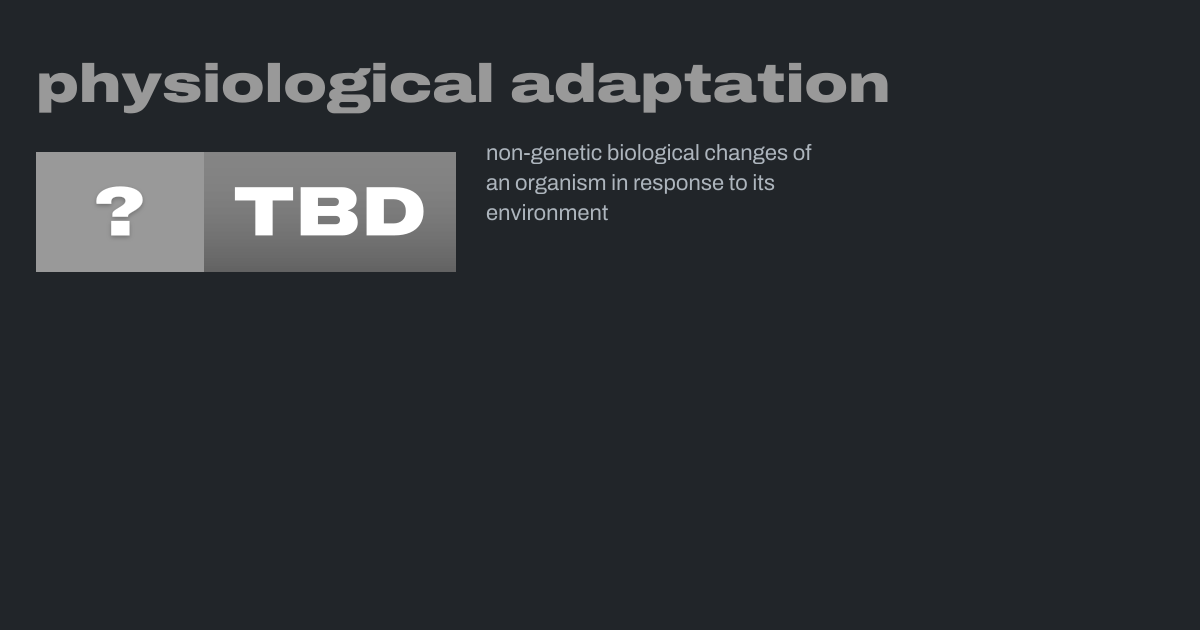 physiological adaptation

?

TBD

non-genetic biological changes of an organism in response to its environment